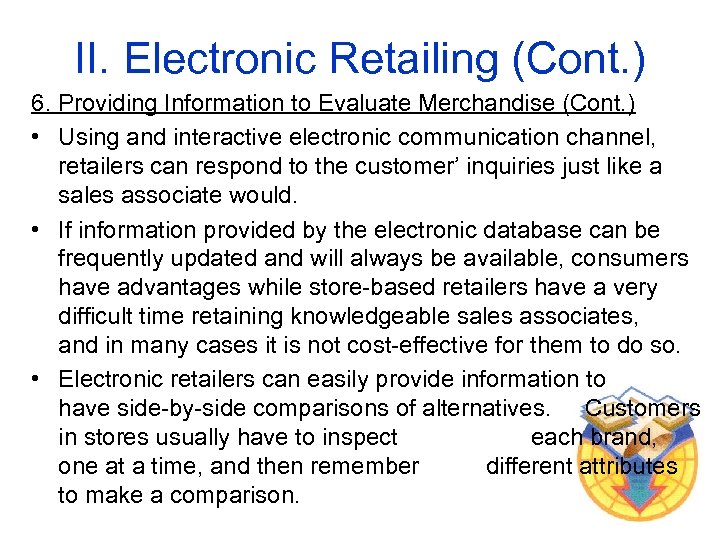 II. Electronic Retailing (Cont.)

6. Providing Information to Evaluate Merchandise (Cont.)

• Using and interactive electronic communication channel, retailers can respond to the customer' inquiries just like a sales associate would.

• If information provided by the electronic database can be frequently updated and will always be available, consumers have advantages while store-based retailers have a very difficult time retaining knowledgeable sales associates, and in many cases it is not cost-effective for them to do so.

• Electronic retailers can easily provide information to have side-by-side comparisons of alternatives. Customers in stores usually have to inspect each brand, one at a time, and then remember different attributes to make a comparison.